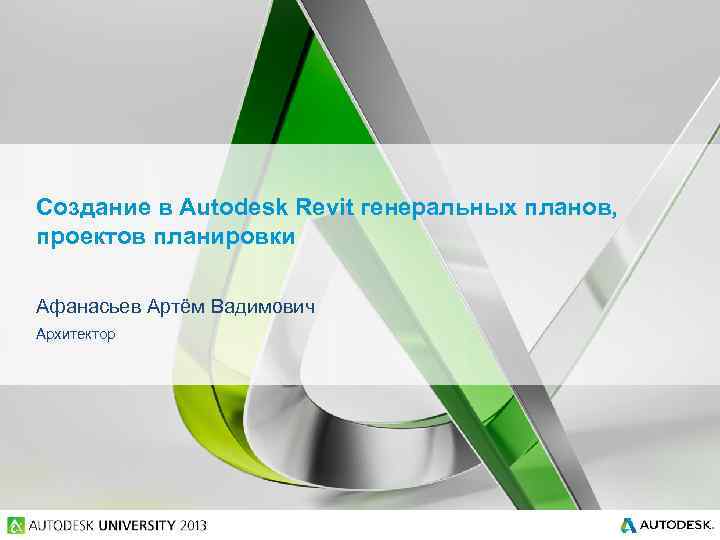 Создание в Autodesk Revit генеральных планов, проектов планировки

Афанасьев Артём Вадимович

Архитектор

AUTODESK UNIVERSITY 2013

AUTODESK.